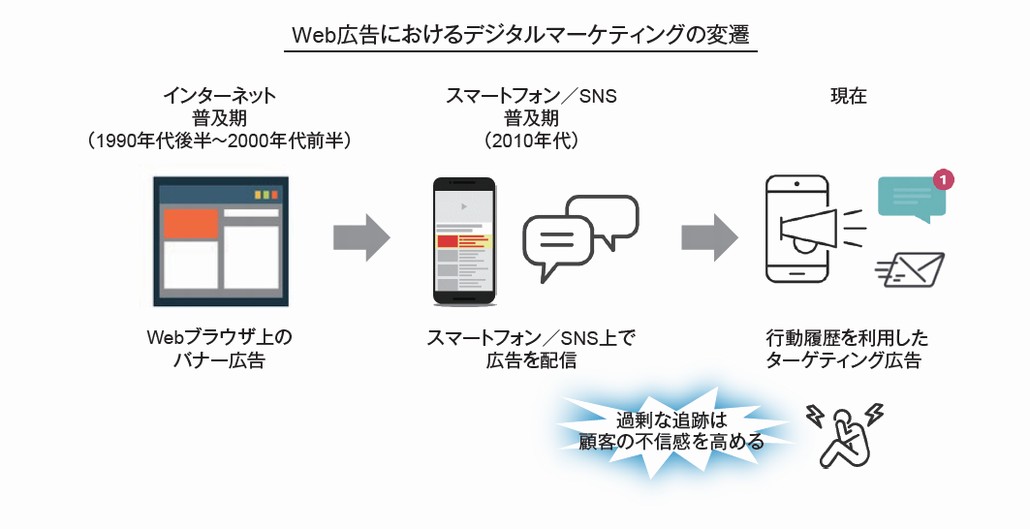 Web広告におけるデジタルマーケティングの変遷

インターネット
普及期
（1990年代後半～2000年代前半）

Webブラウザ上の
バナー広告

スマートフォン／SNS
普及期
（2010年代）

スマートフォン／SNS上で
広告を配信

現在

1

行動履歴を利用した
ターゲティング広告

過剰な追跡は
顧客の不信感を高める